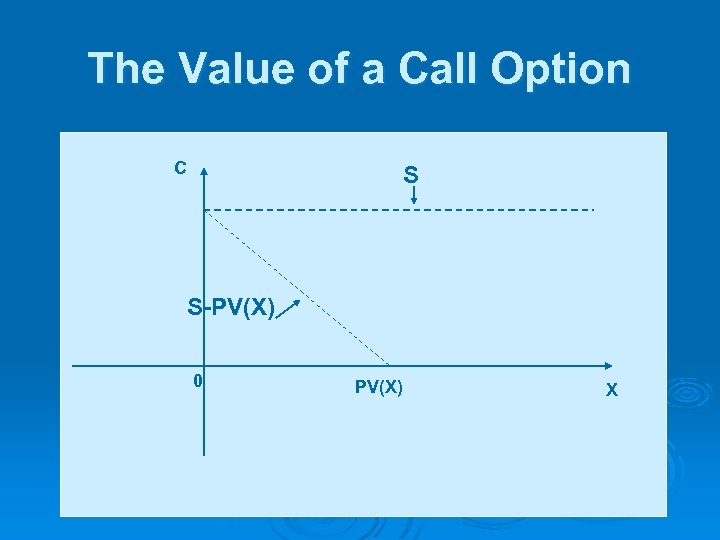 The Value of a Call Option

C

S

S-PV(X)

0

PV(X)

X